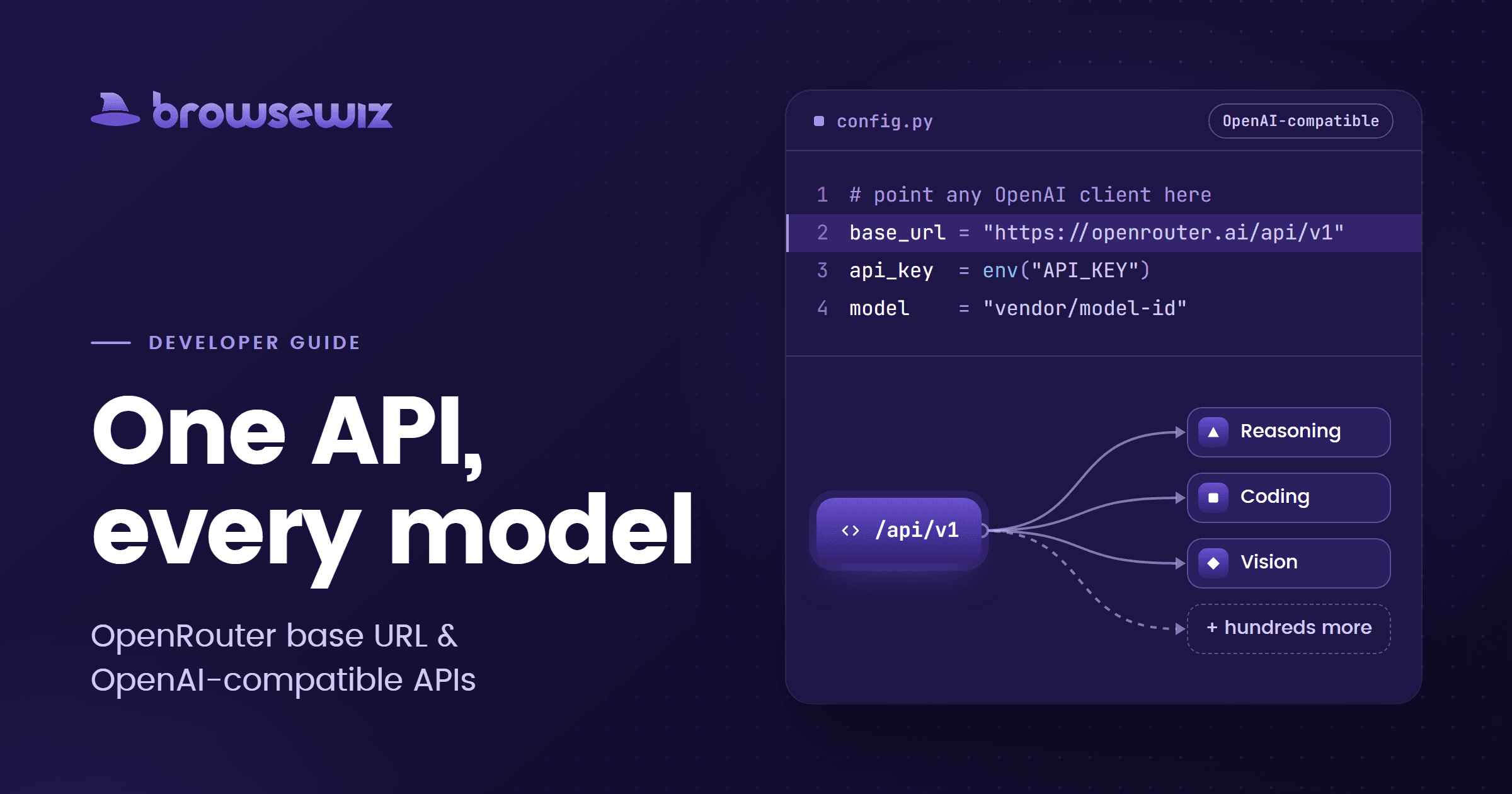 browsewiz

DEVELOPER GUIDE

One API, every model

OpenRouter base URL & OpenAI-compatible APIs

config.py

OpenAI-compatible

1 # point any OpenAI client here
2 base_url = "https://openrouter.ai/api/v1"
3 api_key = env("API_KEY")
4 model = "vendor/model-id"

<> /api/v1

Reasoning

Coding

Vision

+ hundreds more